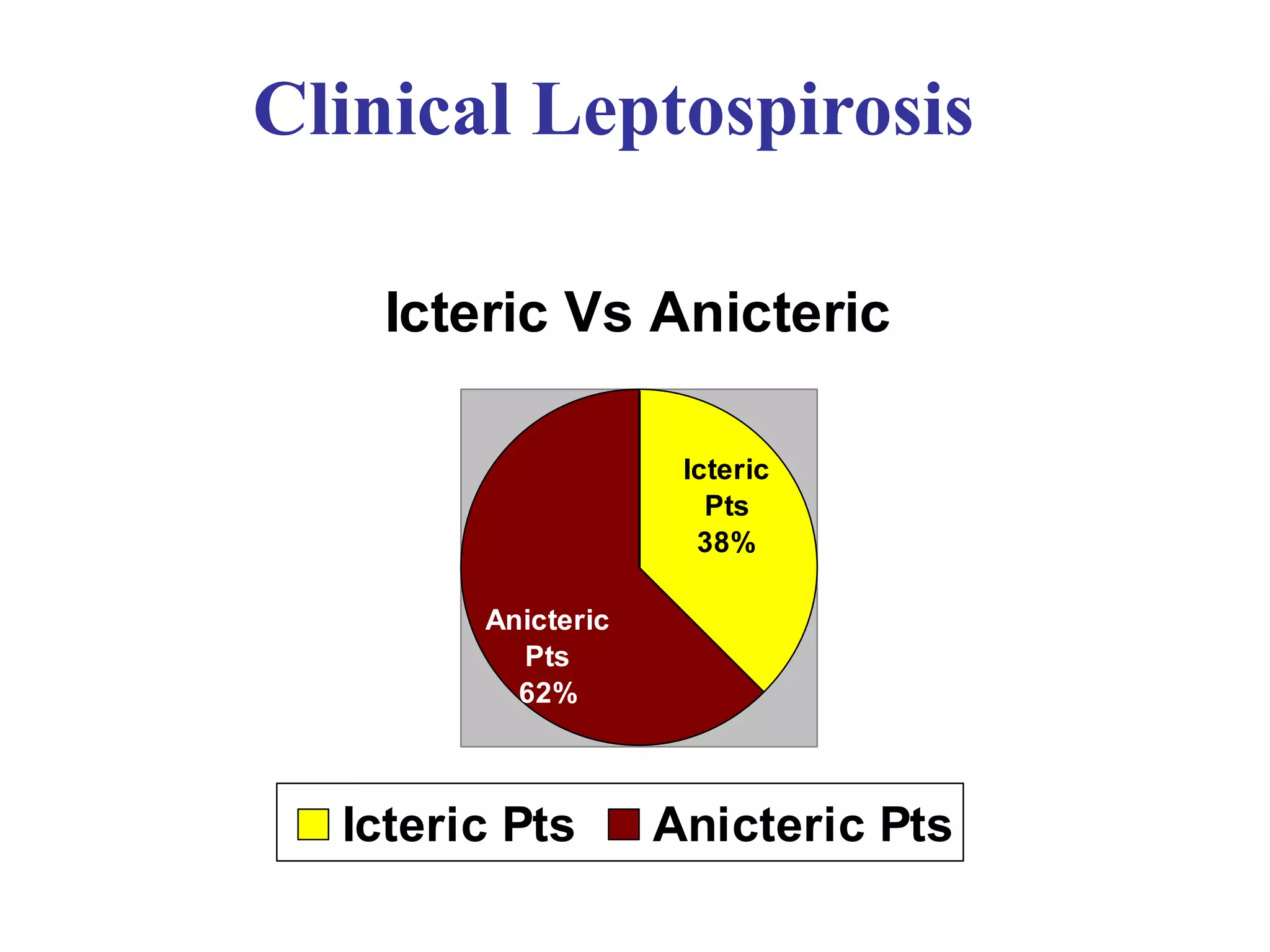 Clinical Leptospirosis

Icteric Vs Anicteric

Icteric Pts 38%

Anicteric Pts 62%

Icteric Pts Anicteric Pts